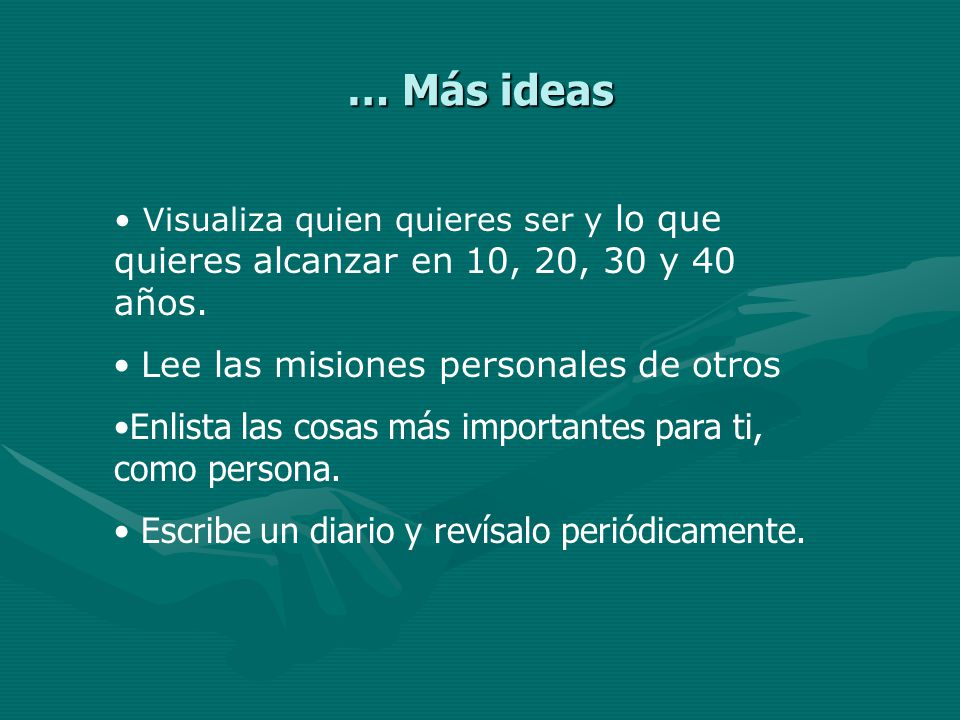 … Más ideas

• Visualiza quien quieres ser y lo que quieres alcanzar en 10, 20, 30 y 40 años.

• Lee las misiones personales de otros

•Enlista las cosas más importantes para ti, como persona.

• Escribe un diario y revísalo periódicamente.